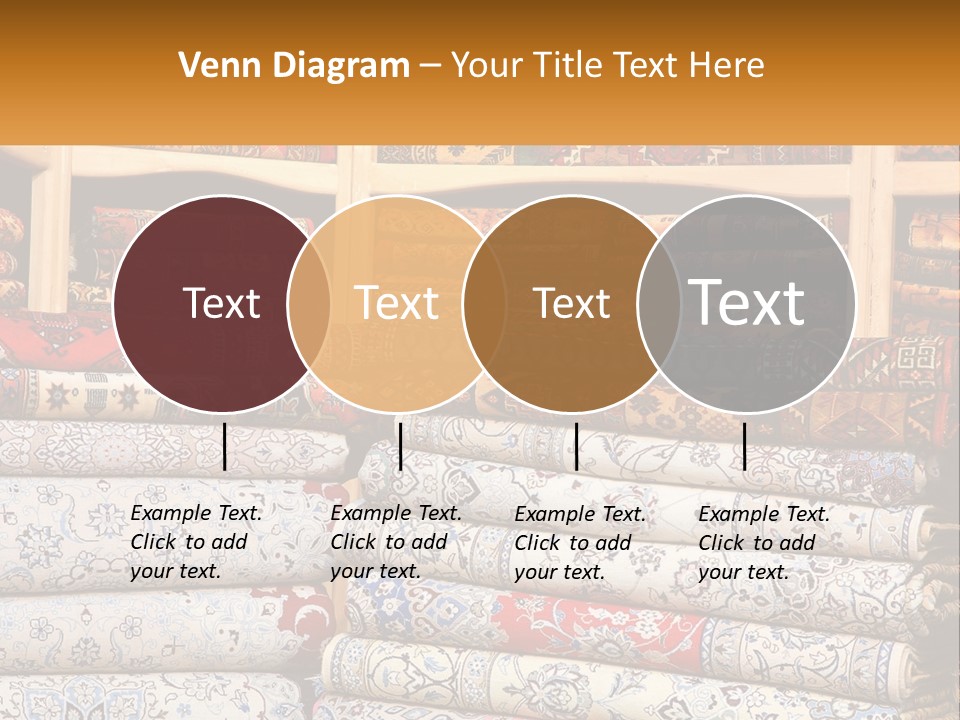 Venn Diagram – Your Title Text Here

Text

Text

Text

Text

Example Text. Click to add your text.

Example Text. Click to add your text.

Example Text. Click to add your text.

Example Text. Click to add your text.